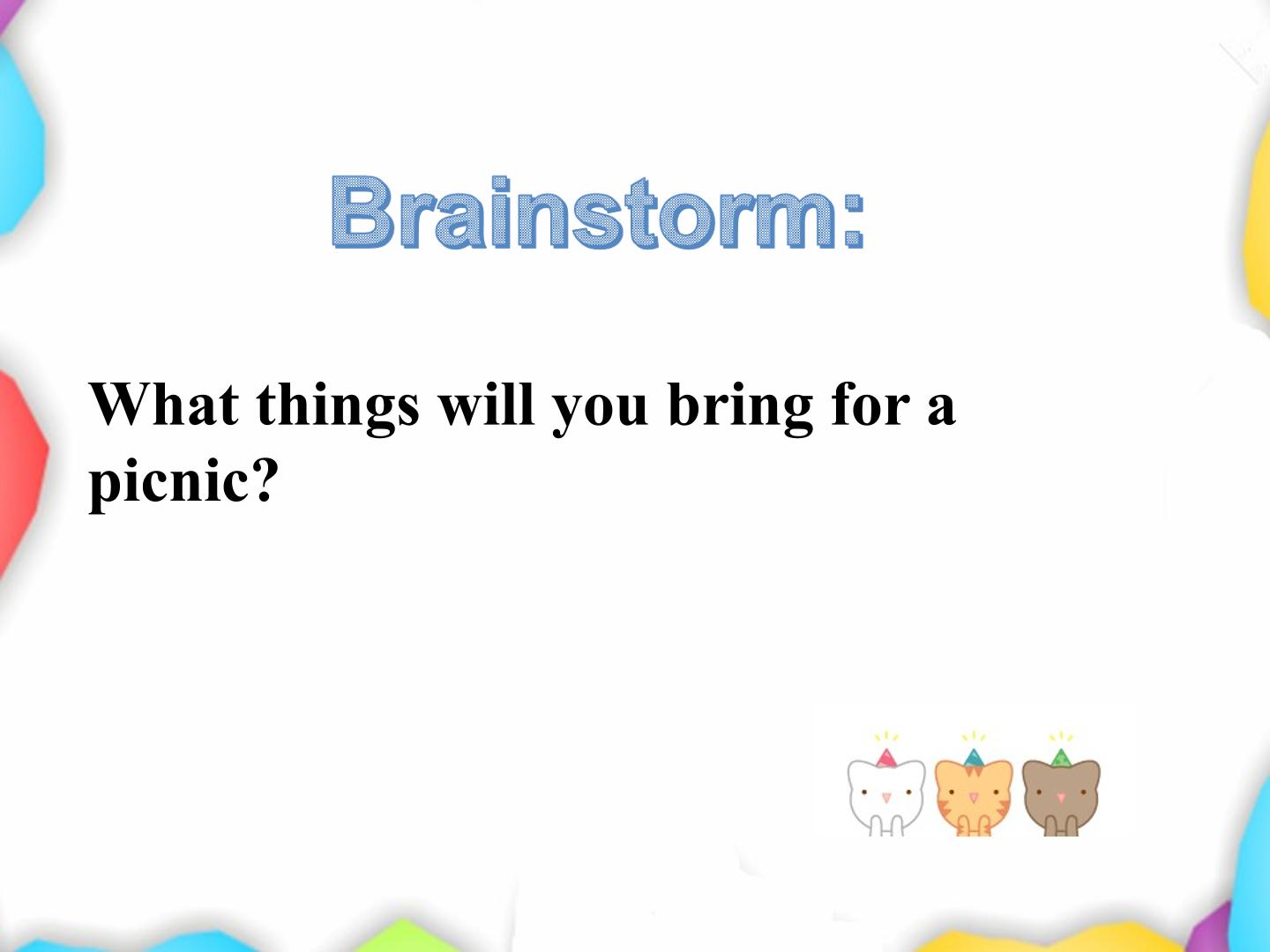 Brainstorm:

What things will you bring for a picnic?